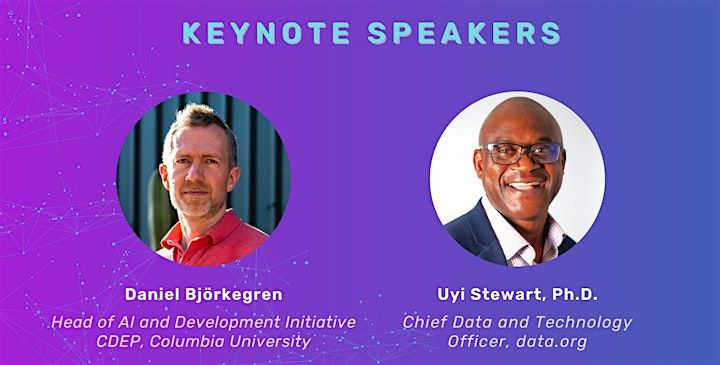 KEYNOTE SPEAKERS

Daniel Björkegren
Head of AI and Development Initiative
CDEP, Columbia University

Uyi Stewart, Ph.D.
Chief Data and Technology
Officer, data.org